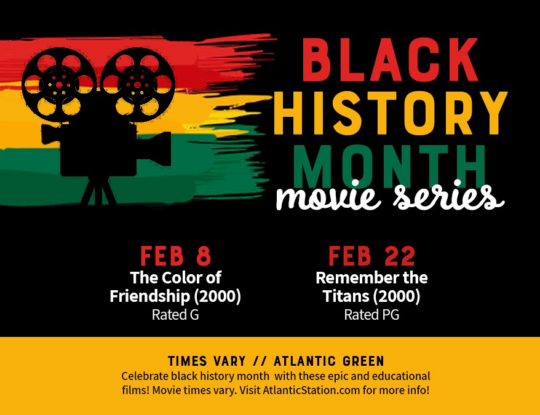 BLACK HISTORY MONTH
movie series

FEB 8
The Color of Friendship (2000)
Rated G

FEB 22
Remember the Titans (2000)
Rated PG

TIMES VARY // ATLANTIC GREEN
Celebrate black history month with these epic and educational films! Movie times vary. Visit AtlanticStation.com for more info!